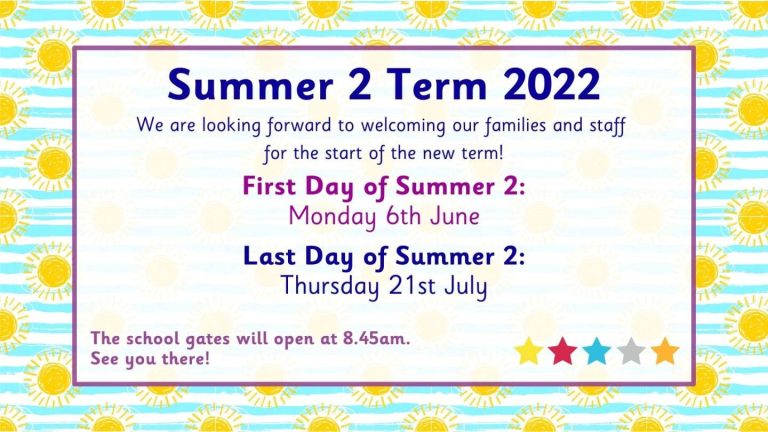 Summer 2 Term 2022

We are looking forward to welcoming our families and staff for the start of the new term!

First Day of Summer 2:
Monday 6th June

Last Day of Summer 2:
Thursday 21st July

The school gates will open at 8.45am.
See you there!